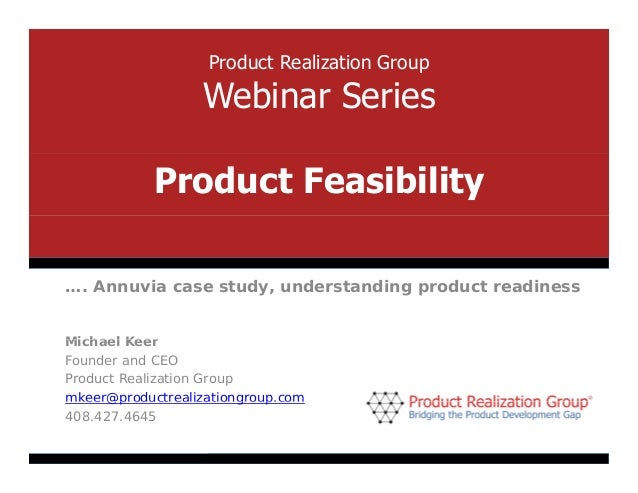 Product Realization Group
Webinar Series

Product Feasibility

…. Annuvia case study, understanding product readiness

Michael Keer
Founder and CEO
Product Realization Group
mkeer@productrealizationgroup.com
408.427.4645

Product Realization Group®
Bridging the Product Development Gap